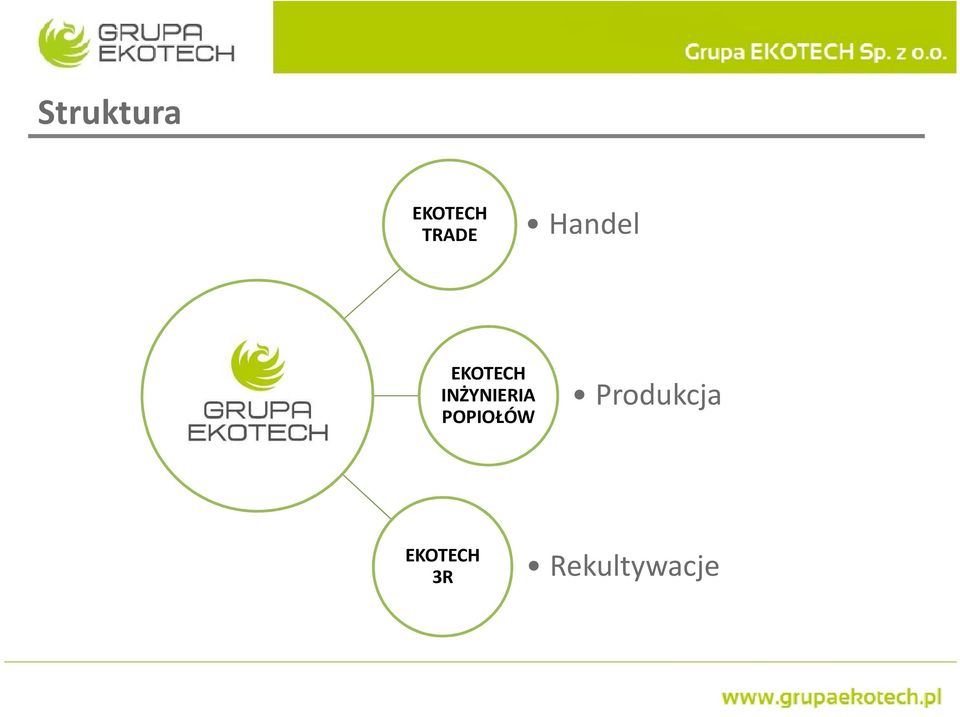 GRUPA EKOTECH

Grupa EKOTECH Sp. z o.o.

Struktura

GRUPA EKOTECH

EKOTECH TRADE

• Handel

EKOTECH INŻYNIERIA POPIOŁÓW

• Produkcja

EKOTECH 3R

• Rekultywacje

www.grupaekotech.pl